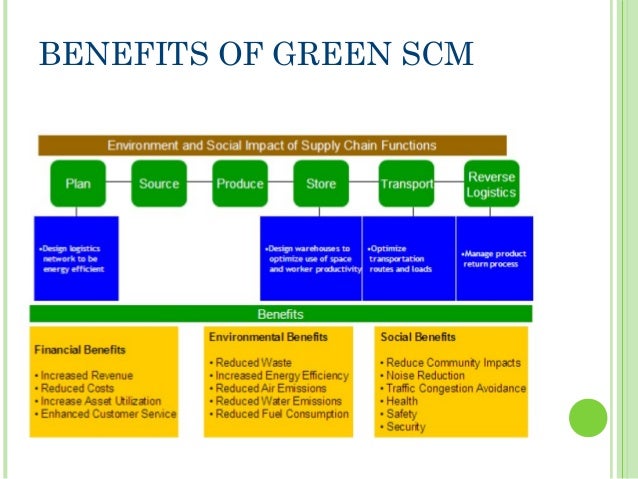 BENEFITS OF GREEN SCM

Environment and Social Impact of Supply Chain Functions

Plan

Source

Produce

Store

Transport

Reverse Logistics

•Design logistics network to be energy efficient

•Design warehouses to optimize use of space and worker productivity

•Optimize transportation routes and loads

•Manage product return process

Benefits

Financial Benefits

• Increased Revenue
• Reduced Costs
• Increase Asset Utilization
• Enhanced Customer Service

Environmental Benefits

• Reduced Waste
• Increased Energy Efficiency
• Reduced Air Emissions
• Reduced Water Emissions
• Reduced Fuel Consumption

Social Benefits

• Reduce Community Impacts
• Noise Reduction
• Traffic Congestion Avoidance
• Health
• Safety
• Security